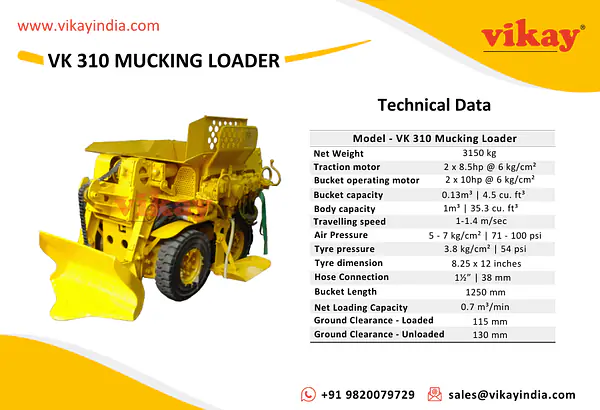 www.vikayindia.com

vikay®

VK 310 MUCKING LOADER

vikay

Technical Data

| Model - VK 310 Mucking Loader | |
|---|---|
| Net Weight | 3150 kg |
| Traction motor | 2 x 8.5hp @ 6 kg/cm² |
| Bucket operating motor | 2 x 10hp @ 6 kg/cm² |
| Bucket capacity | 0.13m³ \| 4.5 cu. ft³ |
| Body capacity | 1m³ \| 35.3 cu. ft³ |
| Travelling speed | 1-1.4 m/sec |
| Air Pressure | 5 - 7 kg/cm² \| 71 - 100 psi |
| Tyre pressure | 3.8 kg/cm² \| 54 psi |
| Tyre dimension | 8.25 x 12 inches |
| Hose Connection | 1½" \| 38 mm |
| Bucket Length | 1250 mm |
| Net Loading Capacity | 0.7 m³/min |
| Ground Clearance - Loaded | 115 mm |
| Ground Clearance - Unloaded | 130 mm |

+91 9820079729 sales@vikayindia.com